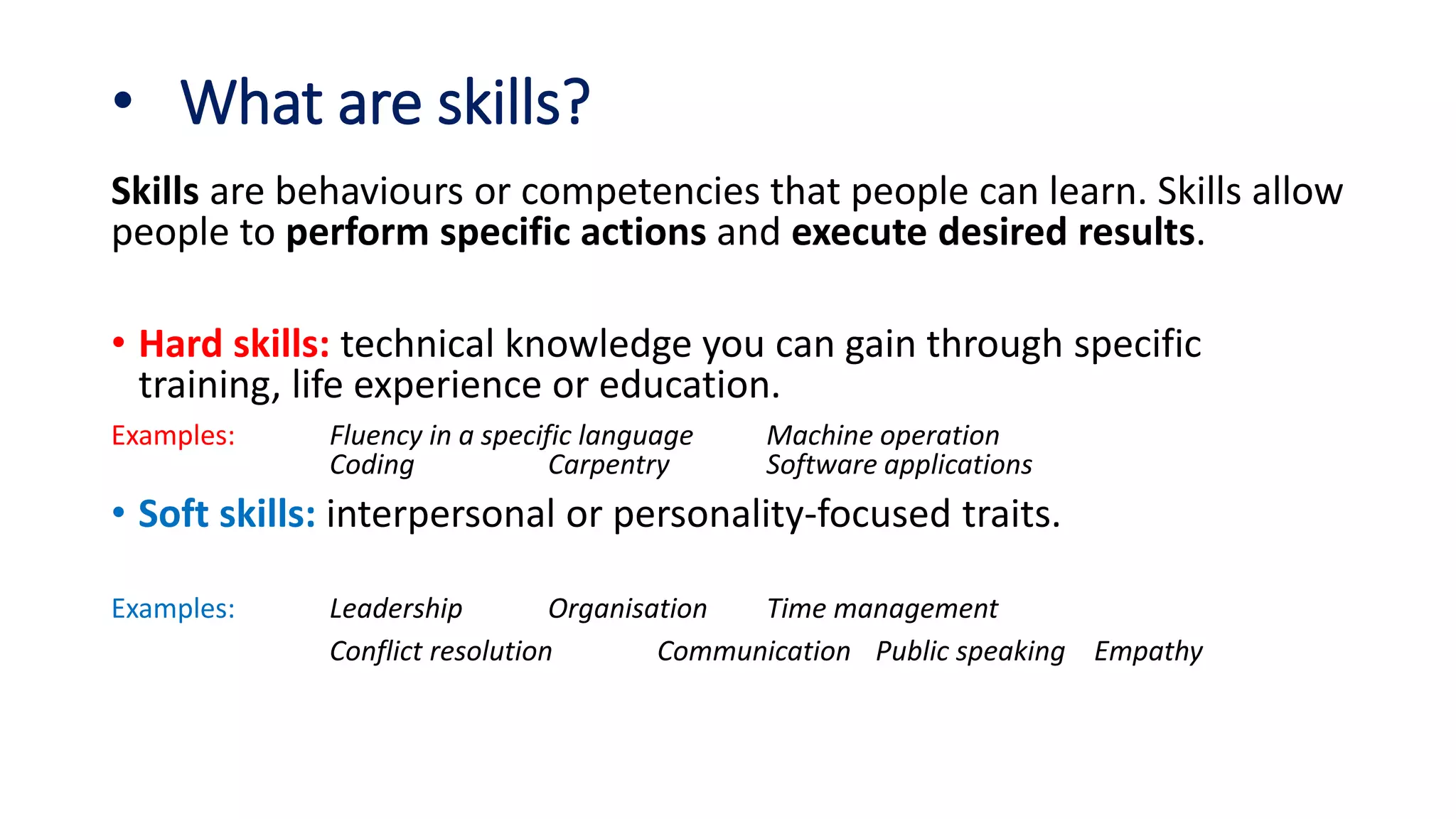 • What are skills?

Skills are behaviours or competencies that people can learn. Skills allow people to perform specific actions and execute desired results.

• Hard skills: technical knowledge you can gain through specific training, life experience or education.

Examples: Fluency in a specific language Machine operation
Coding Carpentry Software applications

• Soft skills: interpersonal or personality-focused traits.

Examples: Leadership Organisation Time management
Conflict resolution Communication Public speaking Empathy